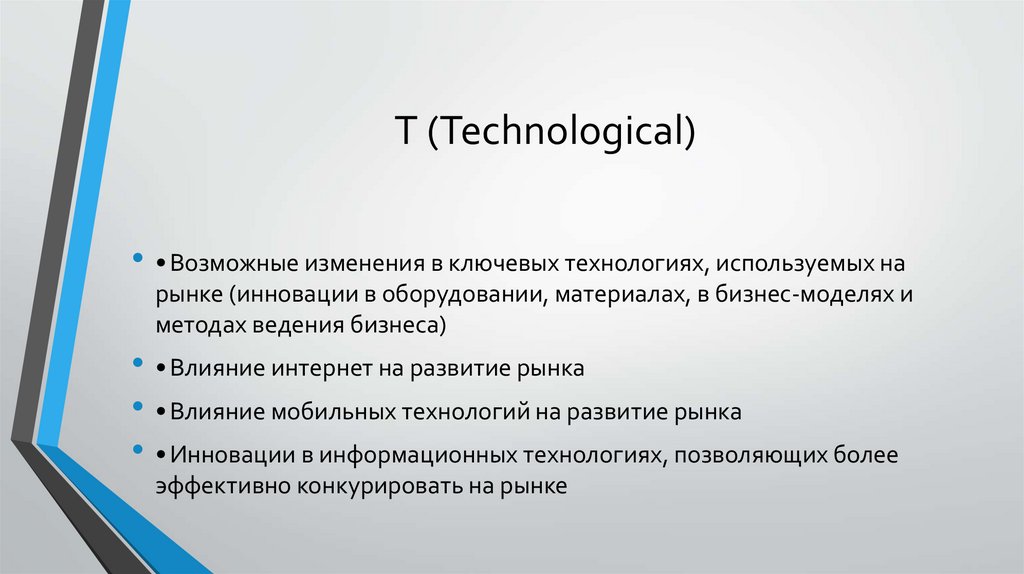 T (Technological)

• •Возможные изменения в ключевых технологиях, используемых на рынке (инновации в оборудовании, материалах, в бизнес-моделях и методах ведения бизнеса)

• •Влияние интернет на развитие рынка

• •Влияние мобильных технологий на развитие рынка

• •Инновации в информационных технологиях, позволяющих более эффективно конкурировать на рынке